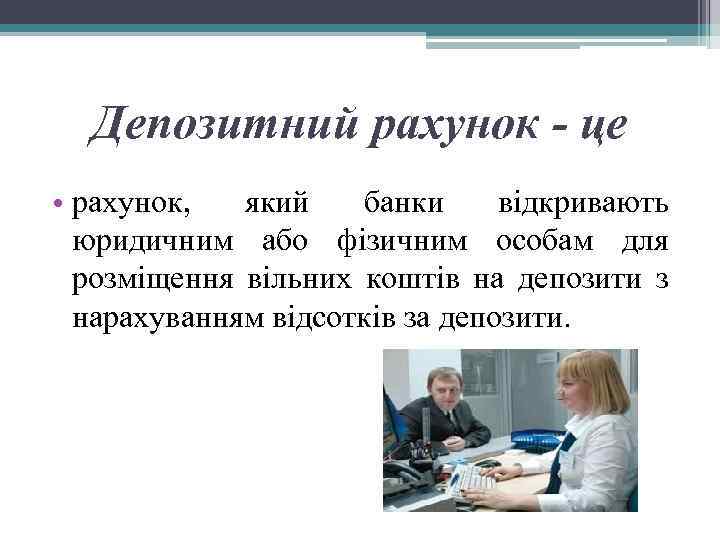 Депозитний рахунок - це

• рахунок, який банки відкривають юридичним або фізичним особам для розміщення вільних коштів на депозити з нарахуванням відсотків за депозити.